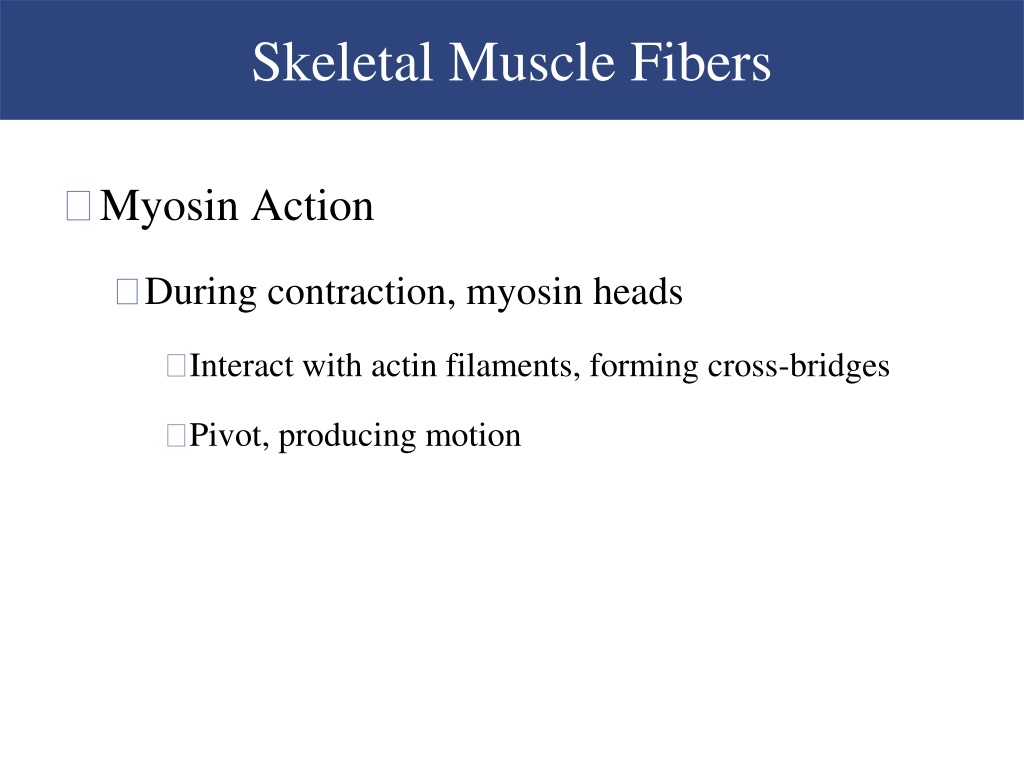 Skeletal Muscle Fibers

Myosin Action

During contraction, myosin heads

Interact with actin filaments, forming cross-bridges

Pivot, producing motion